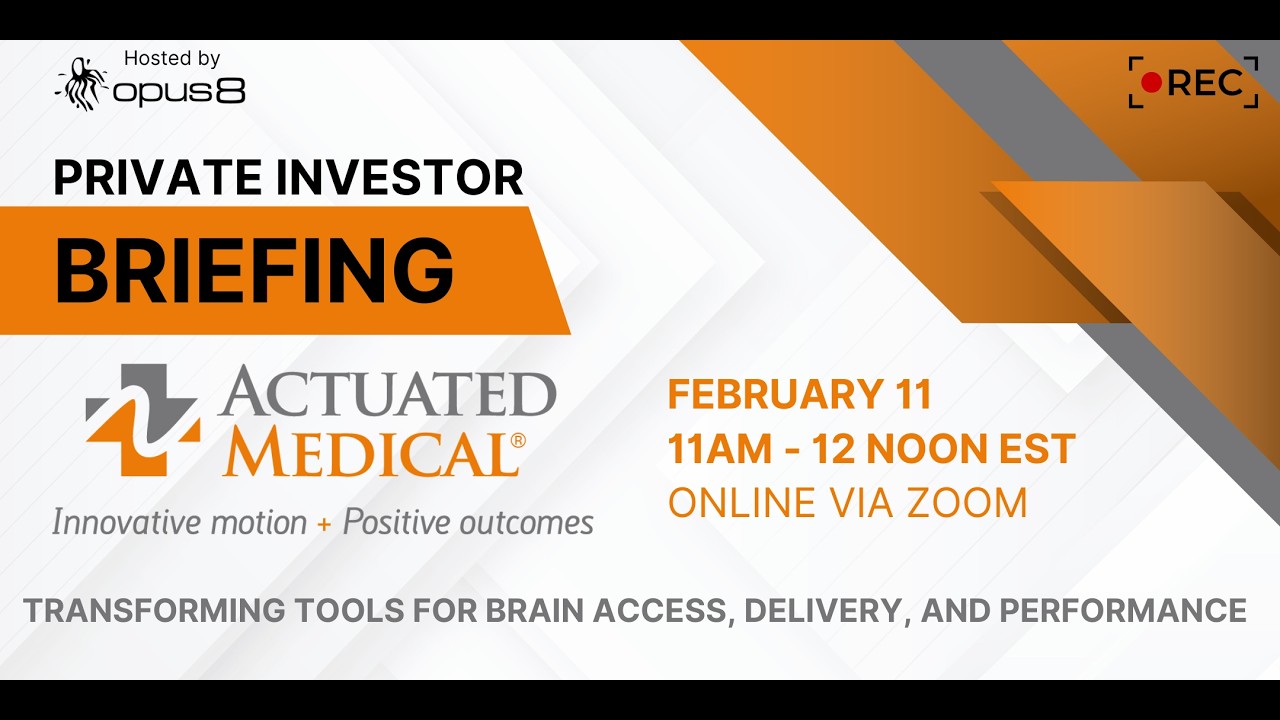 Hosted by
opus8

REC

PRIVATE INVESTOR
BRIEFING

ACTUATED MEDICAL®
Innovative motion + Positive outcomes

FEBRUARY 11
11AM - 12 NOON EST
ONLINE VIA ZOOM

TRANSFORMING TOOLS FOR BRAIN ACCESS, DELIVERY, AND PERFORMANCE